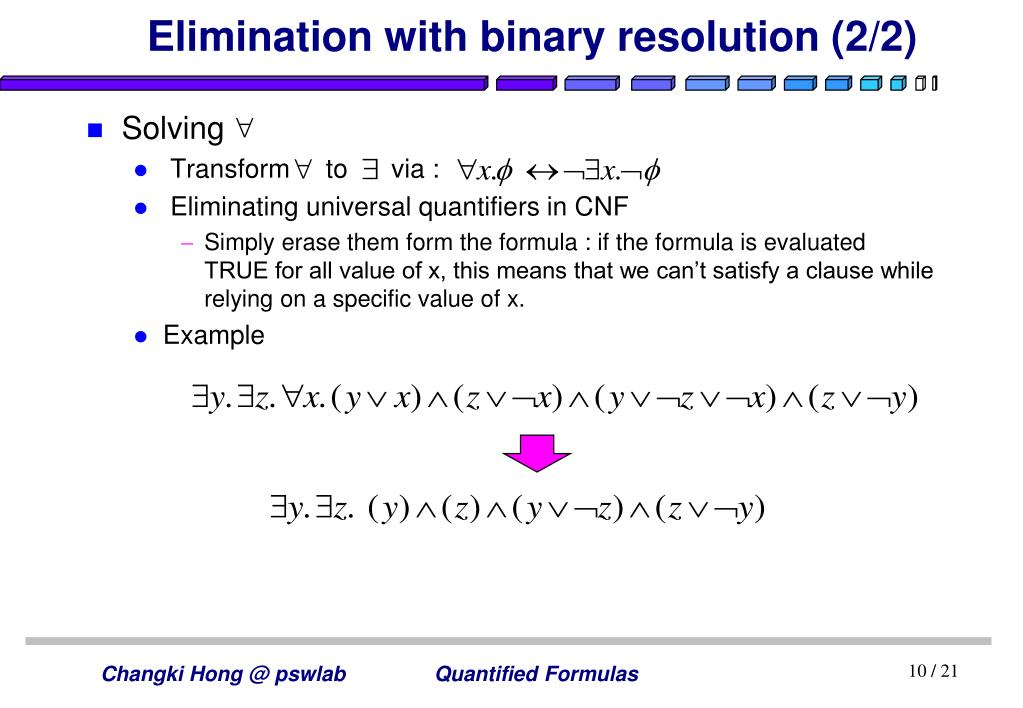 Elimination with binary resolution (2/2)

Solving $\forall$

Transform $\forall$ to $\exists$ via : $\forall x.\phi \leftrightarrow \neg\exists x.\neg\phi$

Eliminating universal quantifiers in CNF

– Simply erase them form the formula : if the formula is evaluated TRUE for all value of x, this means that we can't satisfy a clause while relying on a specific value of x.

Example

$\exists y.\exists z.\forall x.(y \vee x) \wedge (z \vee \neg x) \wedge (y \vee \neg z \vee \neg x) \wedge (z \vee \neg y)$

$\exists y.\exists z.\ (y) \wedge (z) \wedge (y \vee \neg z) \wedge (z \vee \neg y)$

Changki Hong @ pswlab

Quantified Formulas

10 / 21